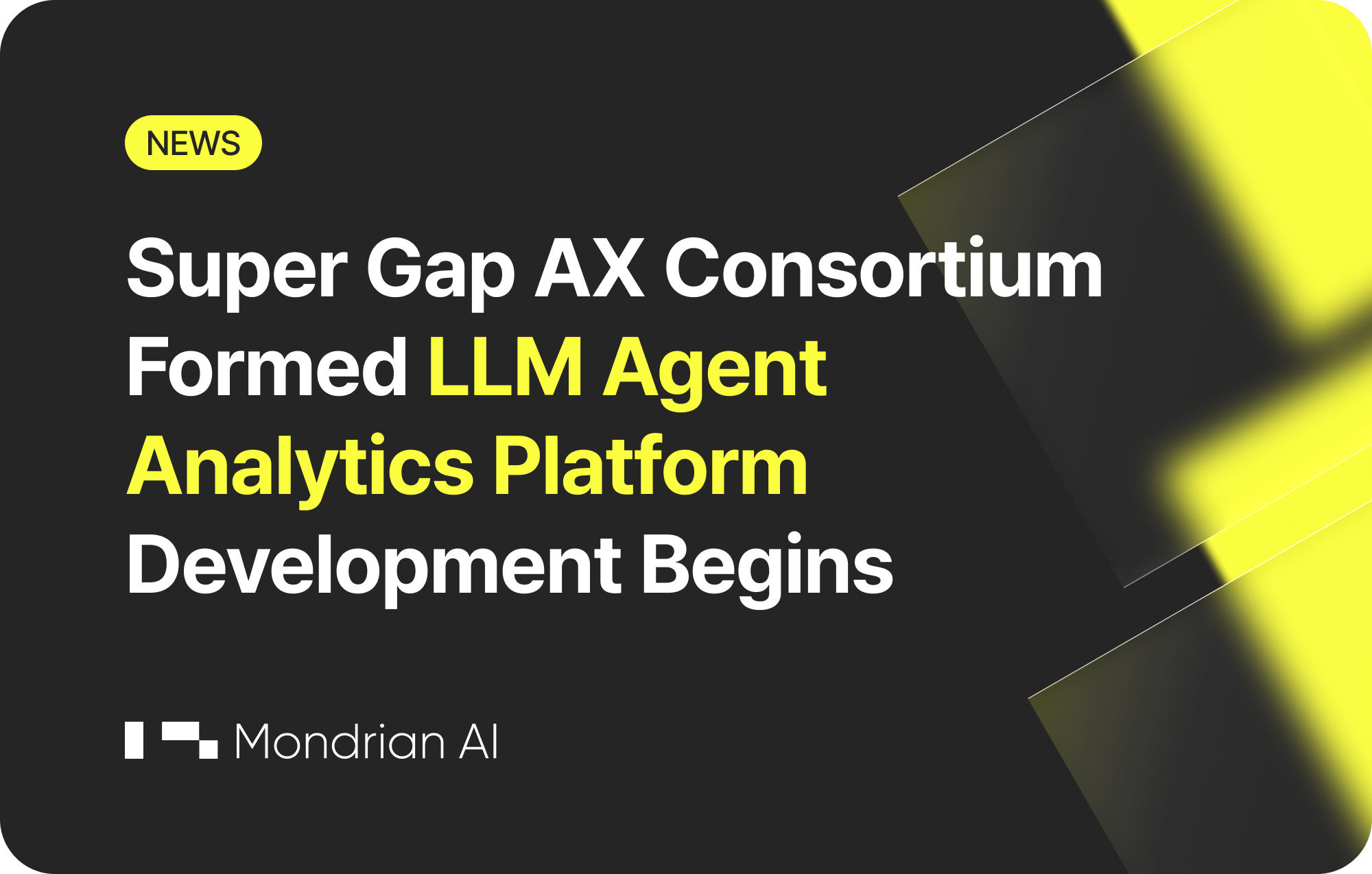 NEWS

Super Gap AX Consortium Formed LLM Agent Analytics Platform Development Begins

Mondrian AI